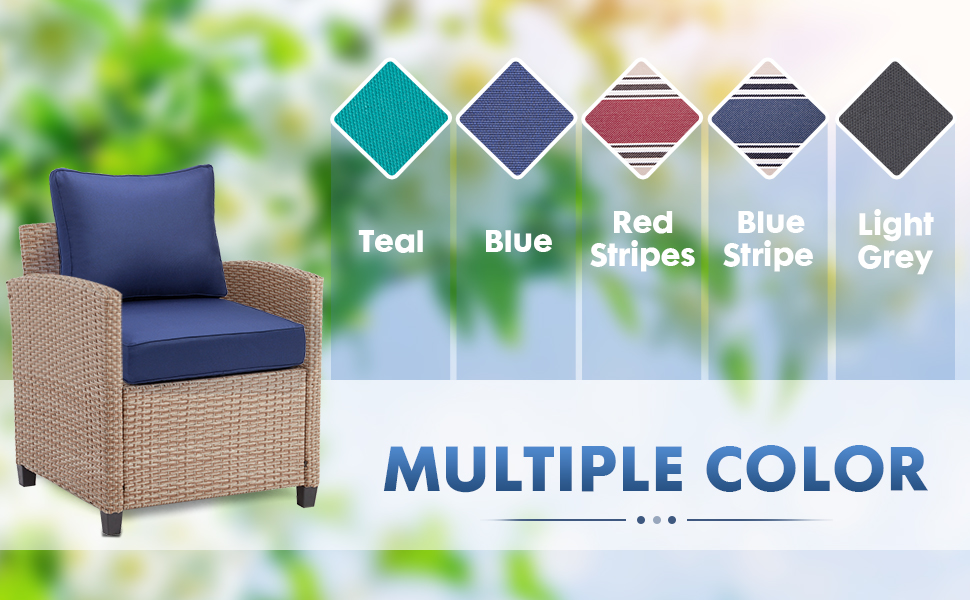 Teal

Blue

Red Stripes

Blue Stripe

Light Grey

MULTIPLE COLOR